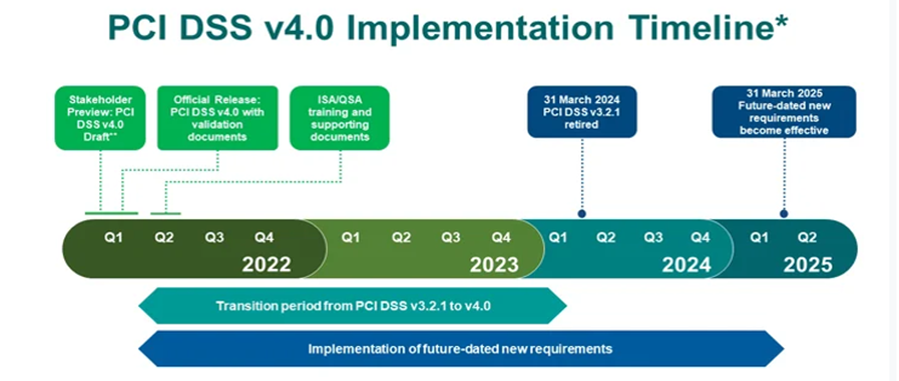 PCI DSS v4.0 Implementation Timeline*

Stakeholder Preview: PCI DSS v4.0 Draft**

Official Release: PCI DSS v4.0 with validation documents

ISA/QSA training and supporting documents

31 March 2024 PCI DSS v3.2.1 retired

31 March 2025 Future-dated new requirements become effective

Q1 Q2 Q3 Q4
2022

Q1 Q2 Q3 Q4
2023

Q1 Q2 Q3 Q4
2024

Q1 Q2
2025

Transition period from PCI DSS v3.2.1 to v4.0

Implementation of future-dated new requirements